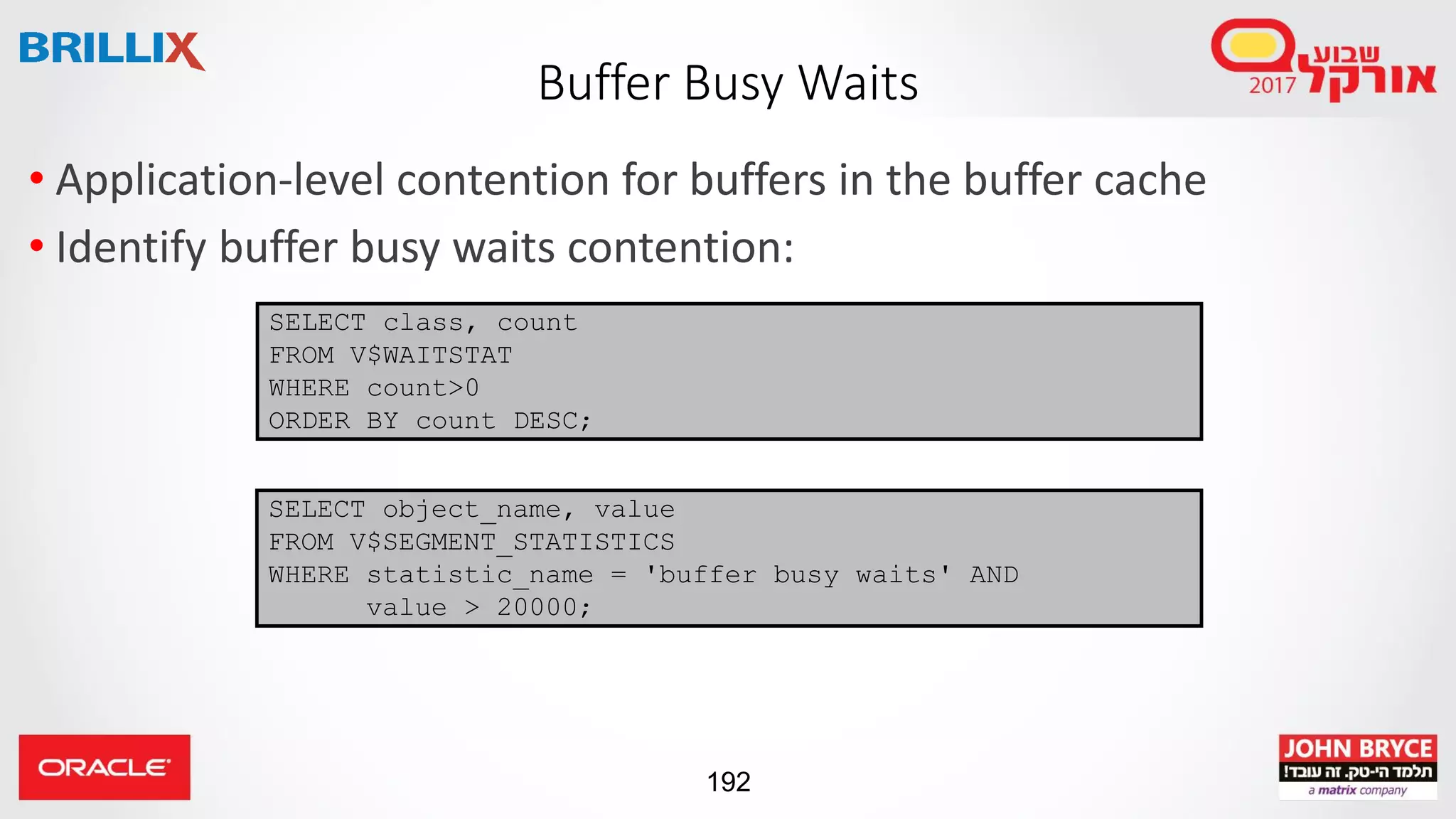 BRILLIX

Buffer Busy Waits

שבוע אורקל 2017

• Application-level contention for buffers in the buffer cache
• Identify buffer busy waits contention:

SELECT class, count
FROM V$WAITSTAT
WHERE count>0
ORDER BY count DESC;

SELECT object_name, value
FROM V$SEGMENT_STATISTICS
WHERE statistic_name = 'buffer busy waits' AND
      value > 20000;

ORACLE

192

JOHN BRYCE
תלמד הי-טק. זה עובד!
a matrix company